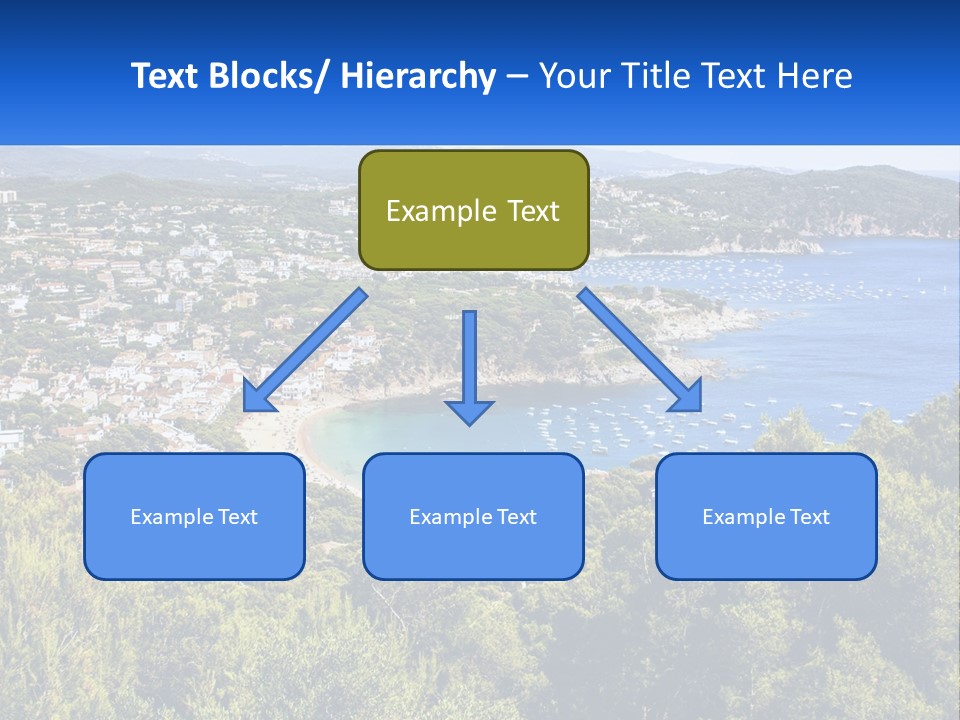 Text Blocks/ Hierarchy – Your Title Text Here

Example Text

Example Text

Example Text

Example Text